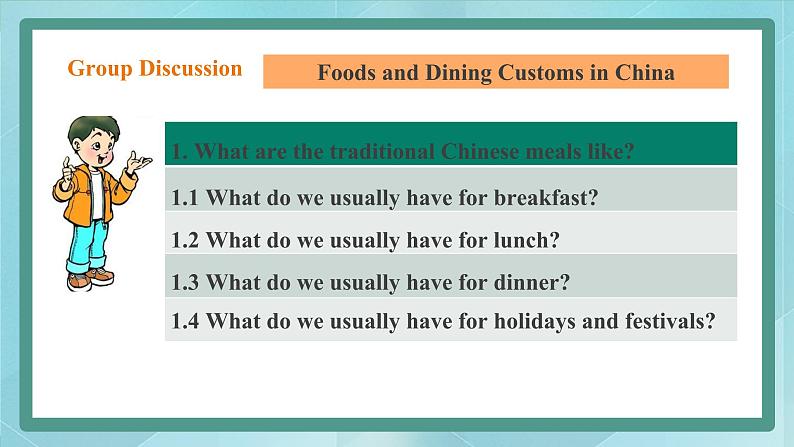 Group Discussion

Foods and Dining Customs in China

1. What are the traditional Chinese meals like?

1.1 What do we usually have for breakfast?

1.2 What do we usually have for lunch?

1.3 What do we usually have for dinner?

1.4 What do we usually have for holidays and festivals?